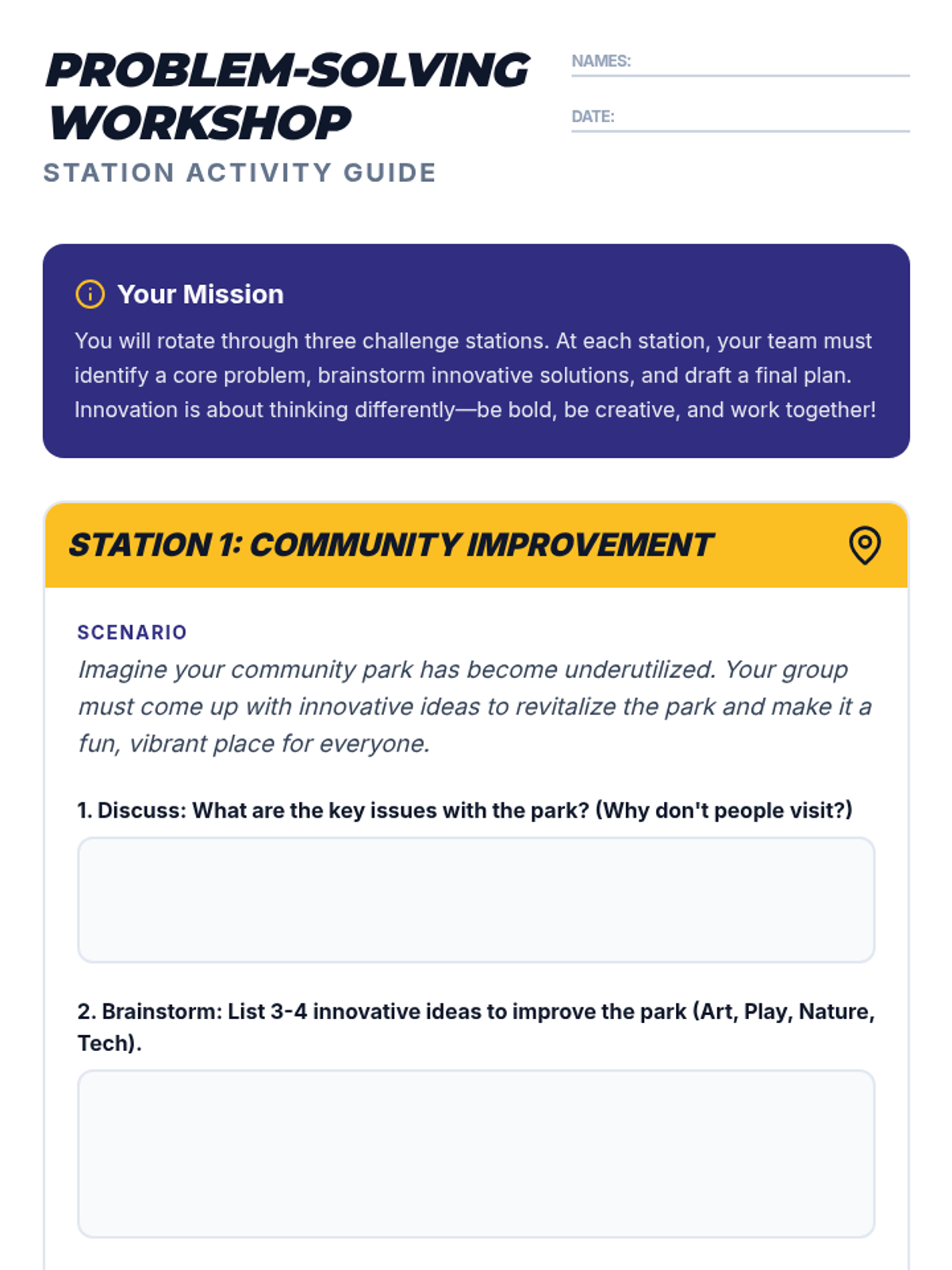 PROBLEM-SOLVING WORKSHOP
STATION ACTIVITY GUIDE

NAMES:

DATE:

Your Mission

You will rotate through three challenge stations. At each station, your team must identify a core problem, brainstorm innovative solutions, and draft a final plan. Innovation is about thinking differently—be bold, be creative, and work together!

STATION 1: COMMUNITY IMPROVEMENT

SCENARIO

Imagine your community park has become underutilized. Your group must come up with innovative ideas to revitalize the park and make it a fun, vibrant place for everyone.

1. Discuss: What are the key issues with the park? (Why don't people visit?)

2. Brainstorm: List 3-4 innovative ideas to improve the park (Art, Play, Nature, Tech).